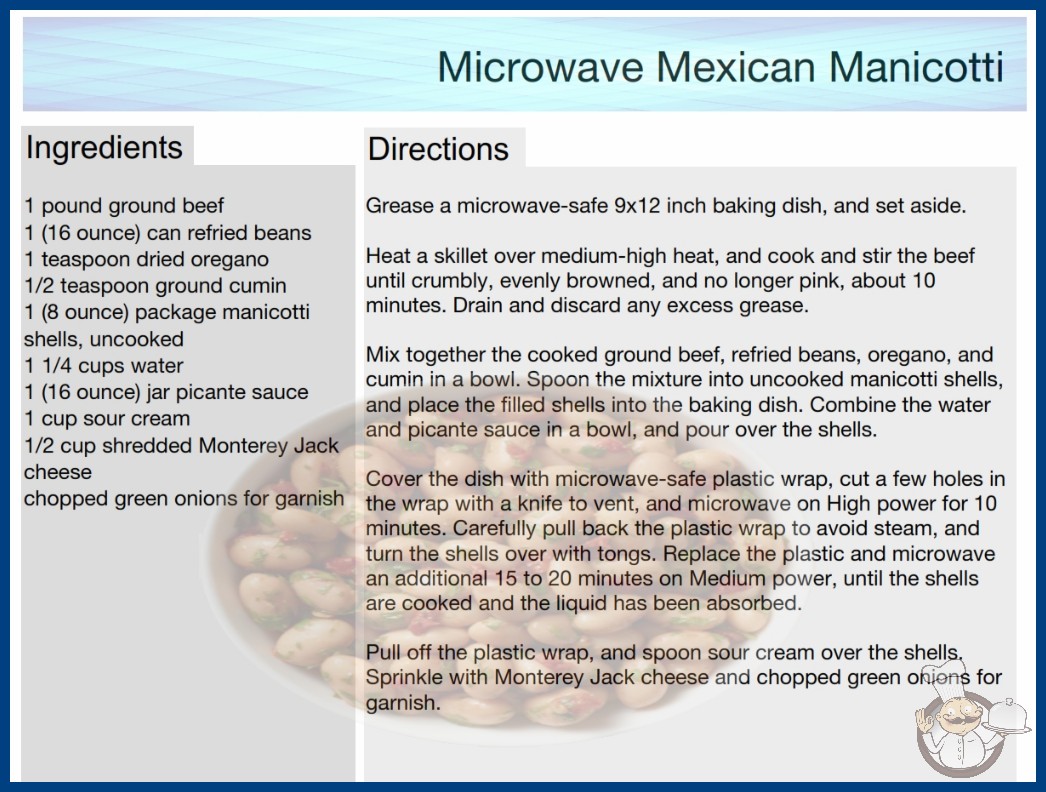 Microwave Mexican Manicotti

Ingredients

1 pound ground beef
1 (16 ounce) can refried beans
1 teaspoon dried oregano
1/2 teaspoon ground cumin
1 (8 ounce) package manicotti shells, uncooked
1 1/4 cups water
1 (16 ounce) jar picante sauce
1 cup sour cream
1/2 cup shredded Monterey Jack cheese
chopped green onions for garnish

Directions

Grease a microwave-safe 9x12 inch baking dish, and set aside.

Heat a skillet over medium-high heat, and cook and stir the beef until crumbly, evenly browned, and no longer pink, about 10 minutes. Drain and discard any excess grease.

Mix together the cooked ground beef, refried beans, oregano, and cumin in a bowl. Spoon the mixture into uncooked manicotti shells, and place the filled shells into the baking dish. Combine the water and picante sauce in a bowl, and pour over the shells.

Cover the dish with microwave-safe plastic wrap, cut a few holes in the wrap with a knife to vent, and microwave on High power for 10 minutes. Carefully pull back the plastic wrap to avoid steam, and turn the shells over with tongs. Replace the plastic and microwave an additional 15 to 20 minutes on Medium power, until the shells are cooked and the liquid has been absorbed.

Pull off the plastic wrap, and spoon sour cream over the shells. Sprinkle with Monterey Jack cheese and chopped green onions for garnish.